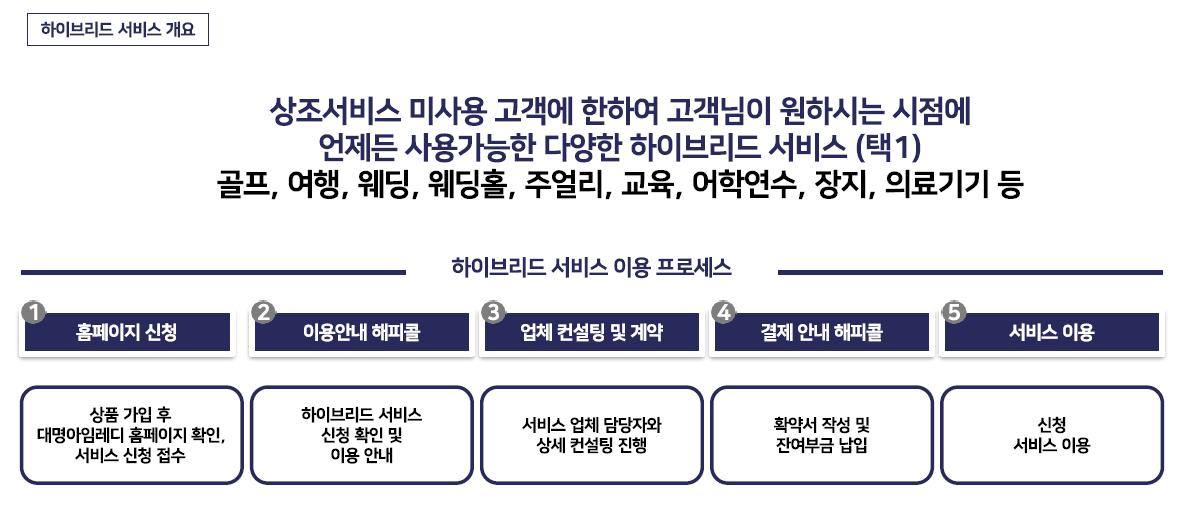 하이브리드 서비스 개요

상조서비스 미사용 고객에 한하여 고객님이 원하시는 시점에
언제든 사용가능한 다양한 하이브리드 서비스 (택1)
골프, 여행, 웨딩, 웨딩홀, 주얼리, 교육, 어학연수, 장지, 의료기기 등

하이브리드 서비스 이용 프로세스

1 홈페이지 신청

2 이용안내 해피콜

3 업체 컨설팅 및 계약

4 결제 안내 해피콜

5 서비스 이용

상품 가입 후 대명아임레디 홈페이지 확인, 서비스 신청 접수

하이브리드 서비스 신청 확인 및 이용 안내

서비스 업체 담당자와 상세 컨설팅 진행

확약서 작성 및 잔여부금 납입

신청 서비스 이용